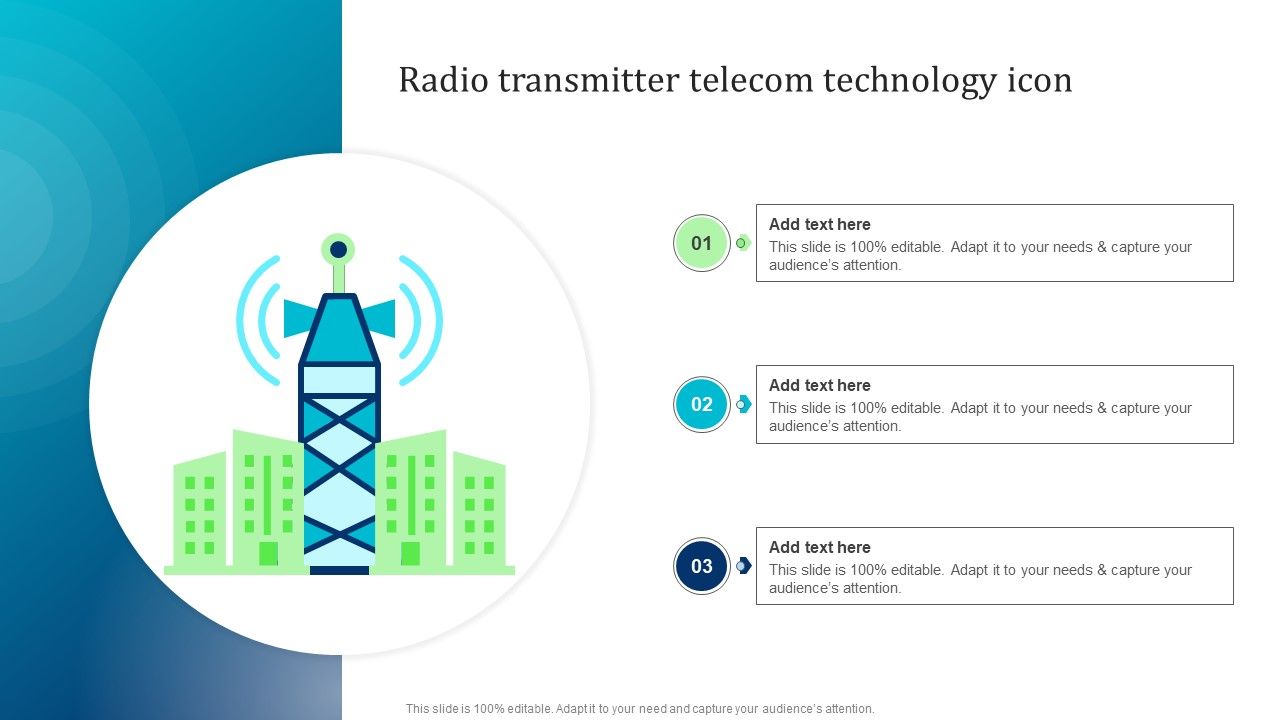 Radio transmitter telecom technology icon

01

Add text here

This slide is 100% editable. Adapt it to your needs & capture your audience's attention.

02

Add text here

This slide is 100% editable. Adapt it to your needs & capture your audience's attention.

03

Add text here

This slide is 100% editable. Adapt it to your needs & capture your audience's attention.

This slide is 100% editable. Adapt it to your need and capture your audience's attention.